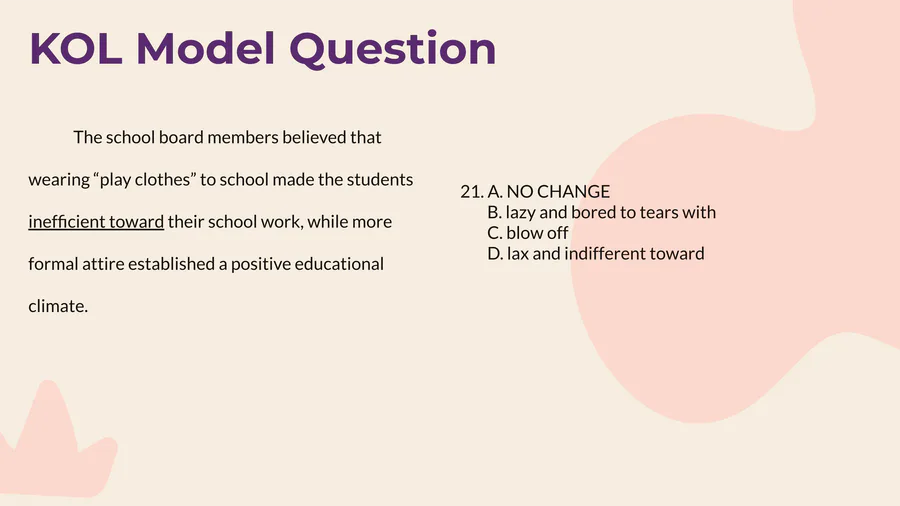 KOL Model Question

The school board members believed that wearing “play clothes” to school made the students inefficient toward their school work, while more formal attire established a positive educational climate.

21. A. NO CHANGE
B. lazy and bored to tears with
C. blow off
D. lax and indifferent toward